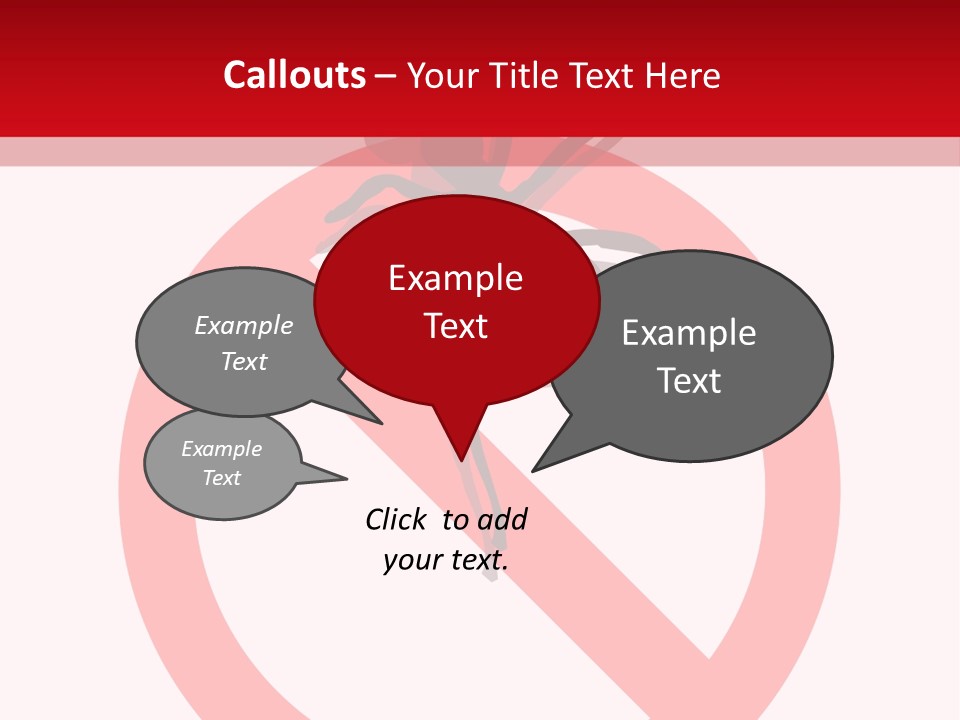 Callouts – Your Title Text Here

Example Text

Example Text

Example Text

Example Text

Click to add your text.